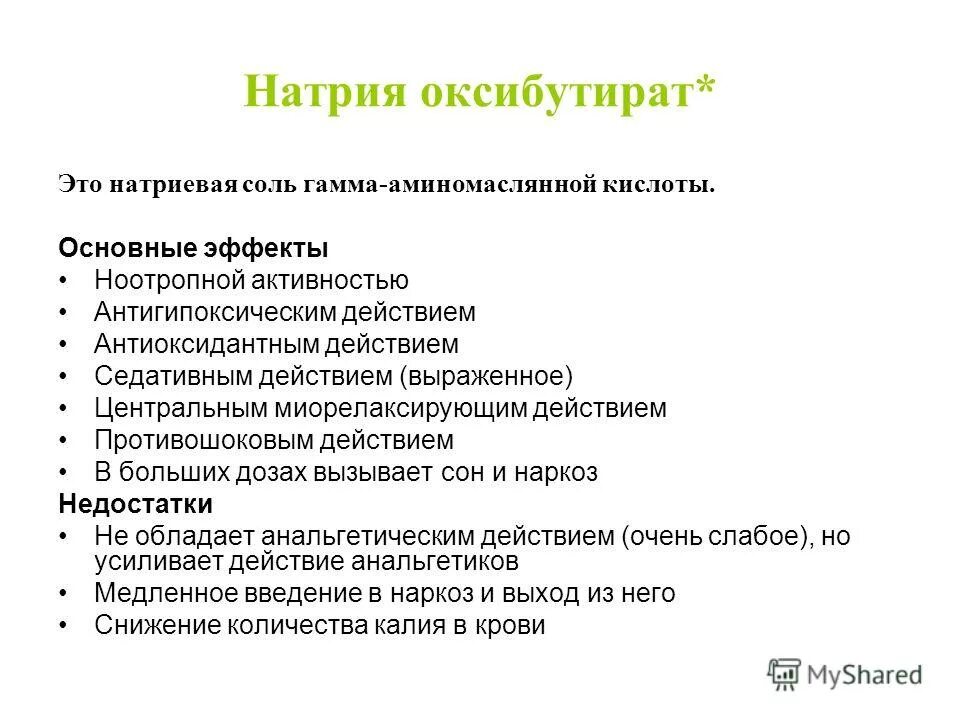 Натрия оксибутират*

Это натриевая соль гамма-аминомаслянной кислоты.

Основные эффекты
• Ноотропной активностью
• Антигипоксическим действием
• Антиоксидантным действием
• Седативным действием (выраженное)
• Центральным миорелаксирующим действием
• Противошоковым действием
• В больших дозах вызывает сон и наркоз

Недостатки
• Не обладает анальгетическим действием (очень слабое), но усиливает действие анальгетиков
• Медленное введение в наркоз и выход из него
• Снижение количества калия в крови

MyShared